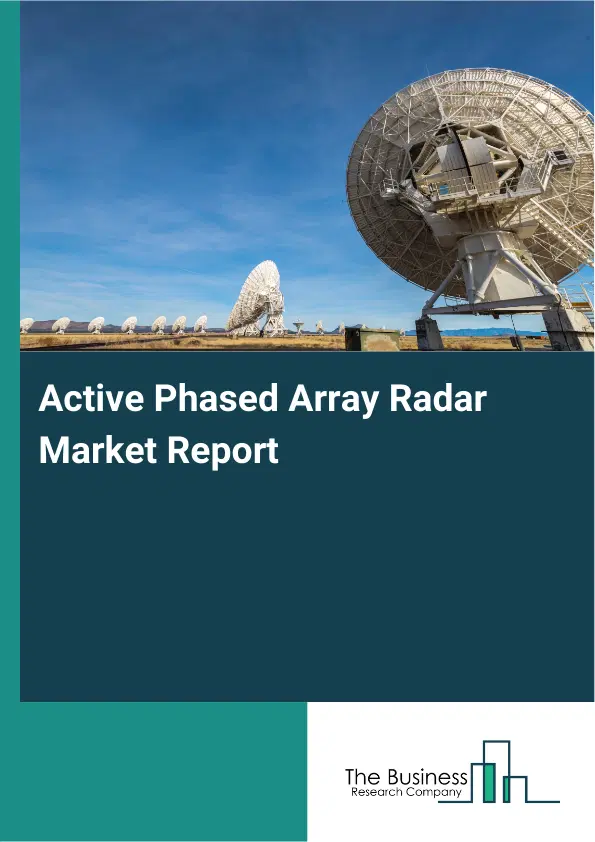 Active Phased Array Radar Market Report

The Business
Research Company